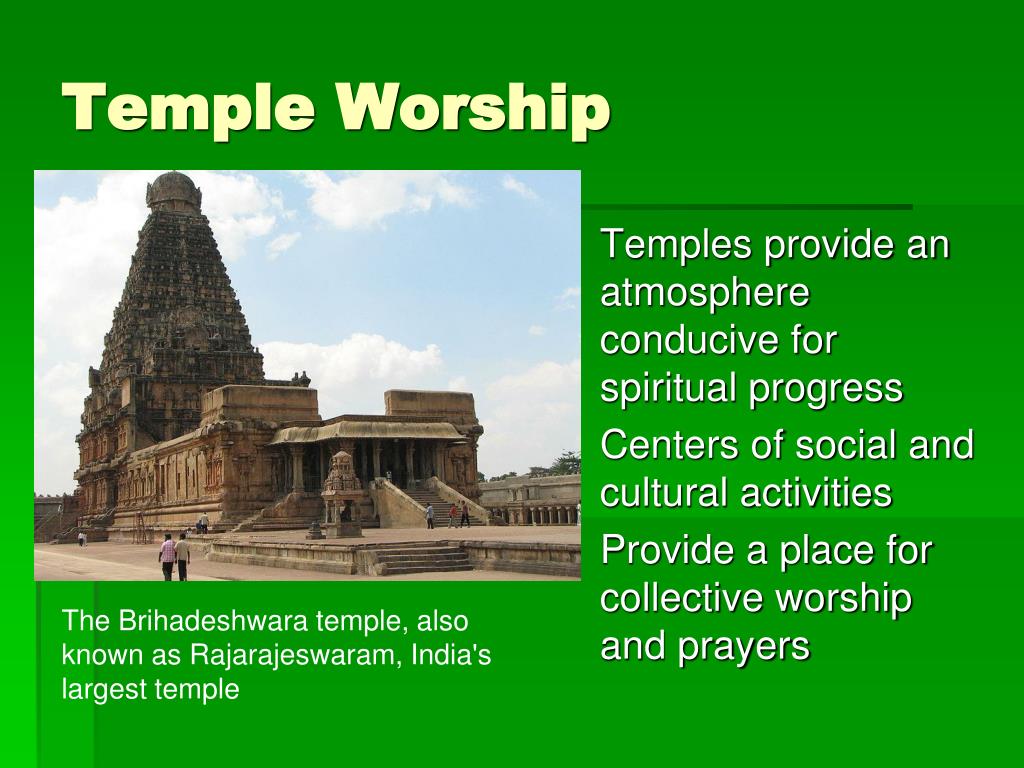 Temple Worship

Temples provide an atmosphere conducive for spiritual progress

Centers of social and cultural activities

Provide a place for collective worship and prayers

The Brihadeshwara temple, also known as Rajarajeswaram, India's largest temple